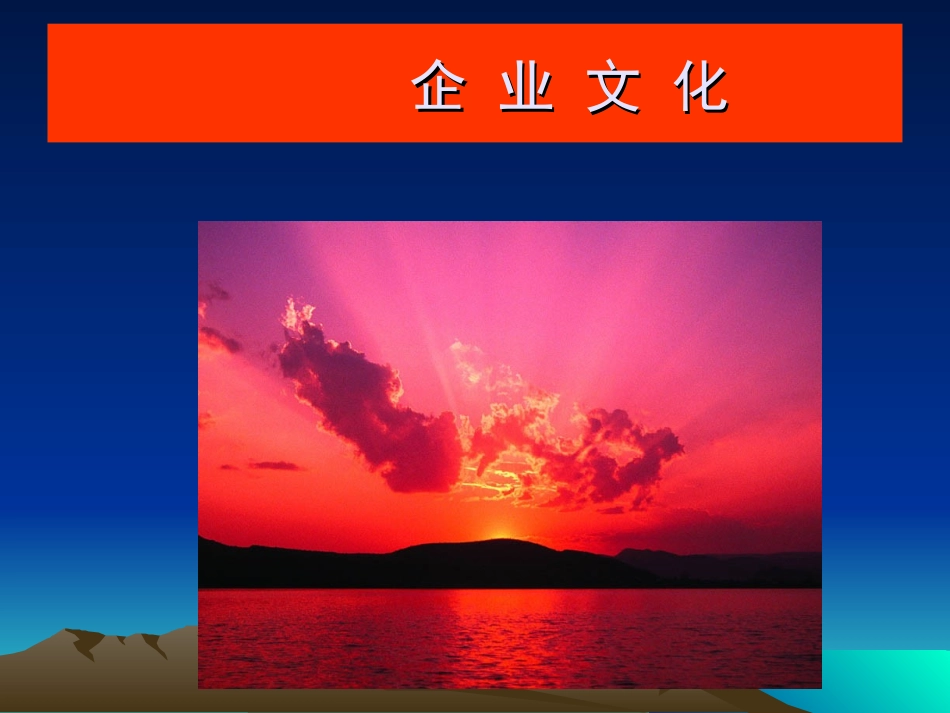 企 业 文 化